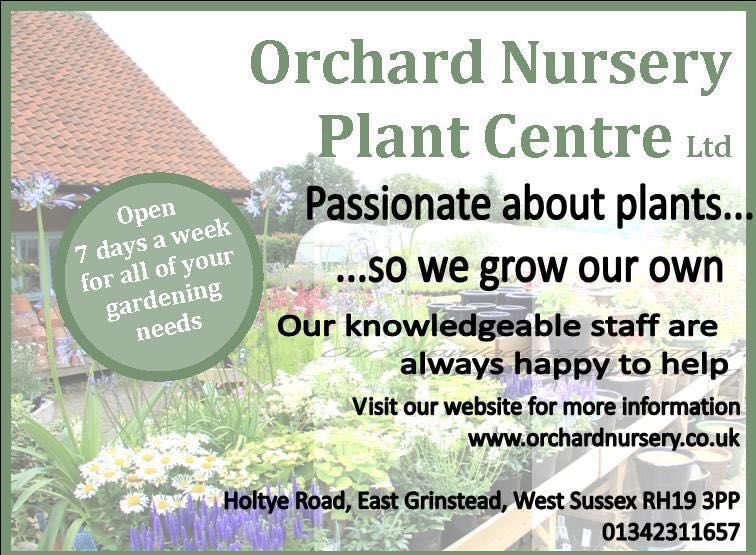 Orchard Nursery Plant Centre Ltd

Open 7 days a week for all of your gardening needs

Passionate about plants...

...so we grow our own

Our knowledgeable staff are always happy to help

Visit our website for more information
www.orchardnursery.co.uk

Holtye Road, East Grinstead, West Sussex RH19 3PP
01342311657